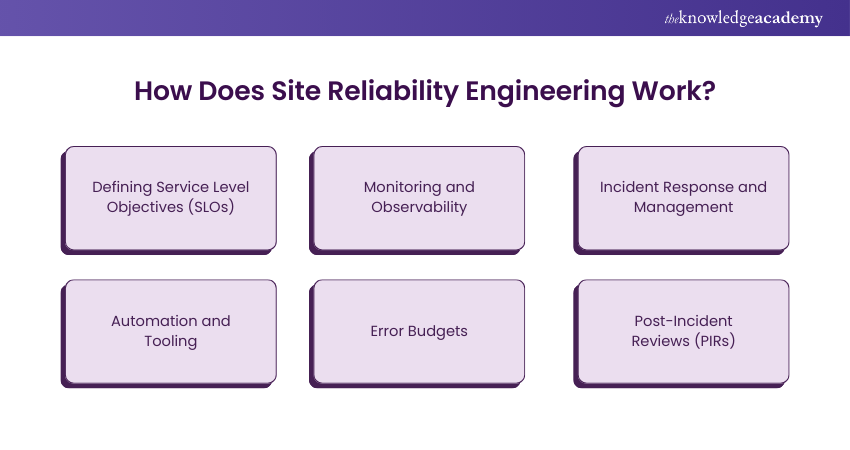 theknowledgeacademy

How Does Site Reliability Engineering Work?

Defining Service Level Objectives (SLOs)

Monitoring and Observability

Incident Response and Management

Automation and Tooling

Error Budgets

Post-Incident Reviews (PIRs)